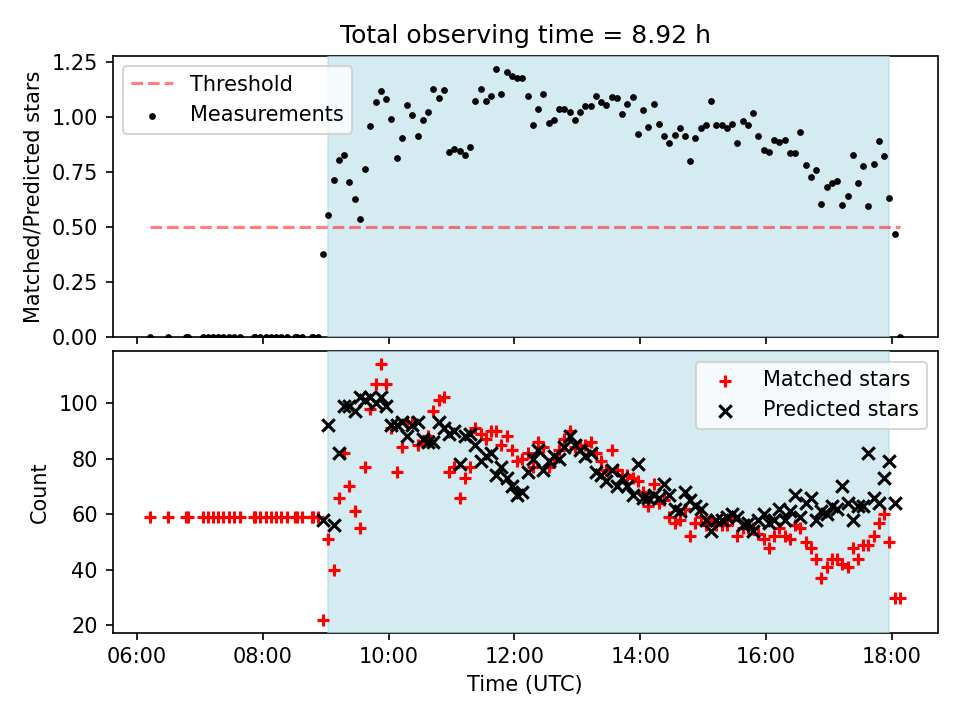 Total observing time = 8.92 h

Threshold
Measurements

Matched/Predicted stars

1.25
1.00
0.75
0.50
0.25
0.00

Matched stars
Predicted stars

Count

100
80
60
40
20

06:00
08:00
10:00
12:00
14:00
16:00
18:00

Time (UTC)